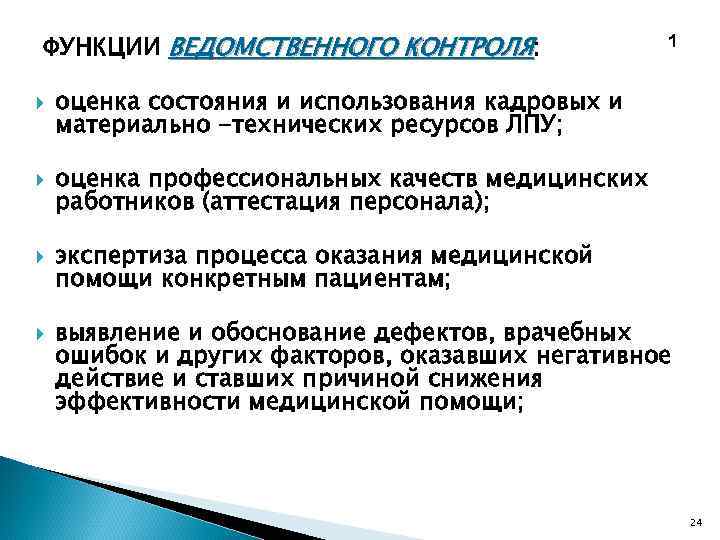 ФУНКЦИИ ВЕДОМСТВЕННОГО КОНТРОЛЯ:

1

оценка состояния и использования кадровых и материально -технических ресурсов ЛПУ;

оценка профессиональных качеств медицинских работников (аттестация персонала);

экспертиза процесса оказания медицинской помощи конкретным пациентам;

выявление и обоснование дефектов, врачебных ошибок и других факторов, оказавших негативное действие и ставших причиной снижения эффективности медицинской помощи;

24